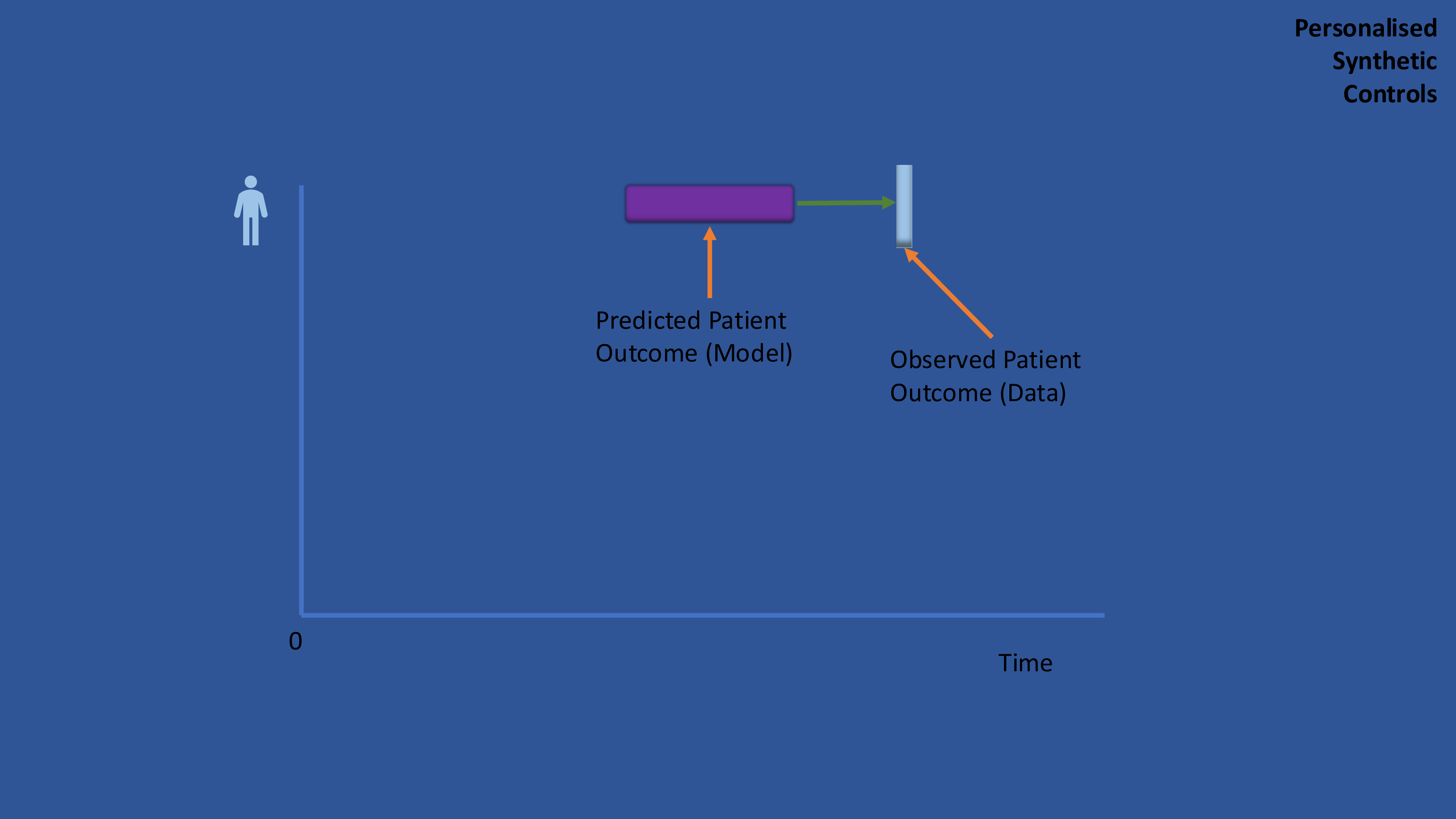 Personalised Synthetic Controls

Predicted Patient Outcome (Model)

Observed Patient Outcome (Data)

0

Time